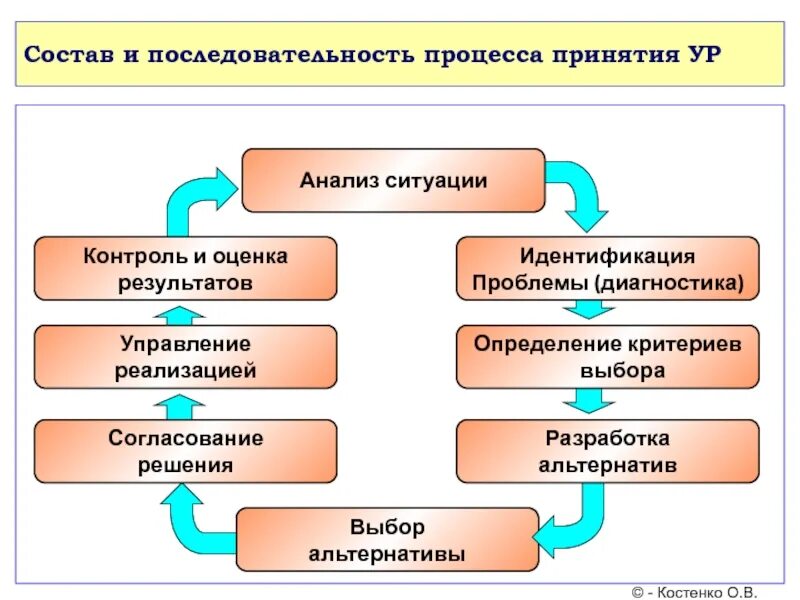 Состав и последовательность процесса принятия УР

Анализ ситуации

Идентификация Проблемы (диагностика)

Определение критериев выбора

Разработка альтернатив

Выбор альтернативы

Согласование решения

Управление реализацией

Контроль и оценка результатов

© - Костенко О.В.